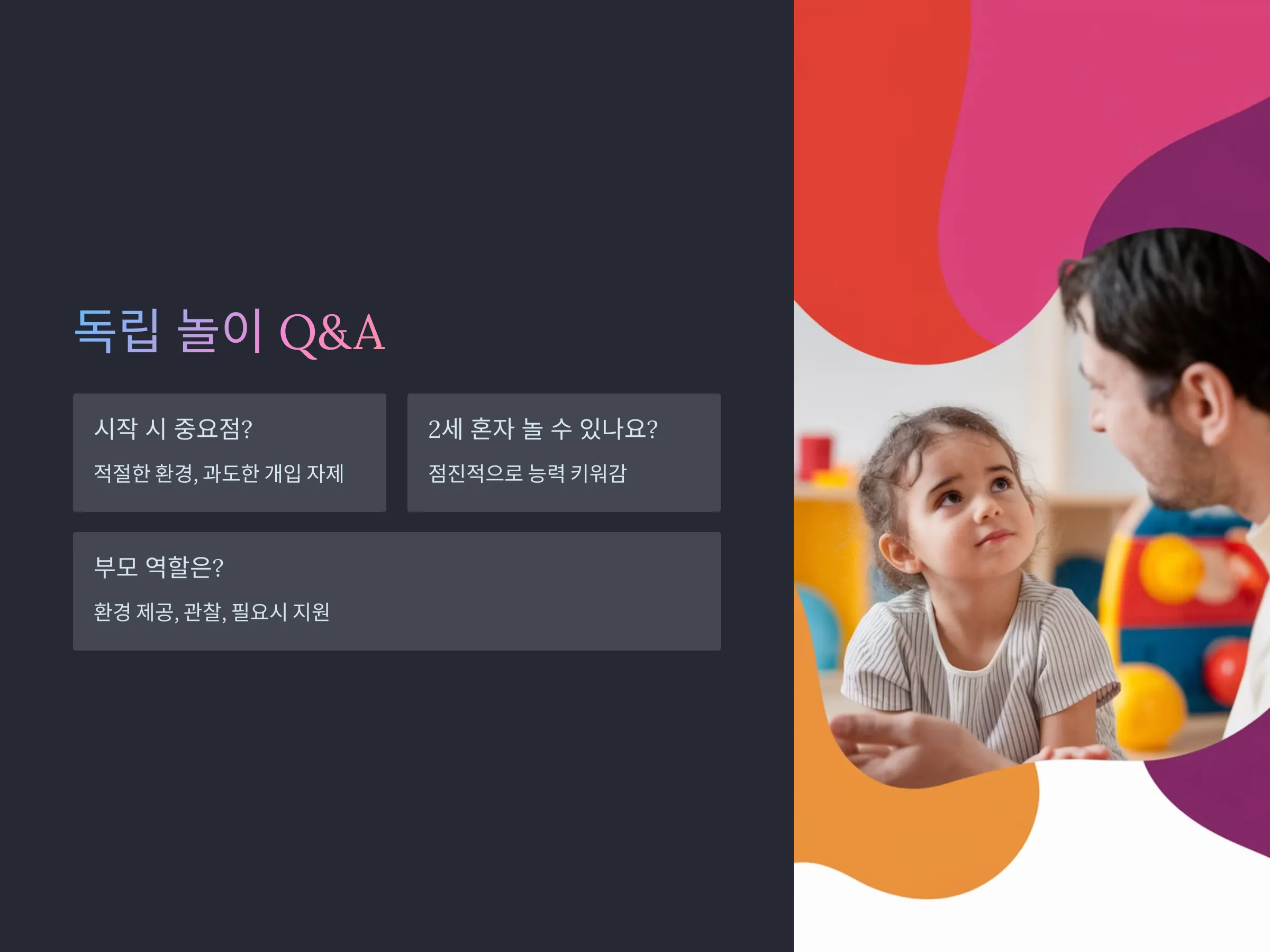 독립 놀이 Q&A

시작 시 중요점?

적절한 환경, 과도한 개입 자제

2세 혼자 놀 수 있나요?

점진적으로 능력 키워감

부모 역할은?

환경 제공, 관찰, 필요시 지원